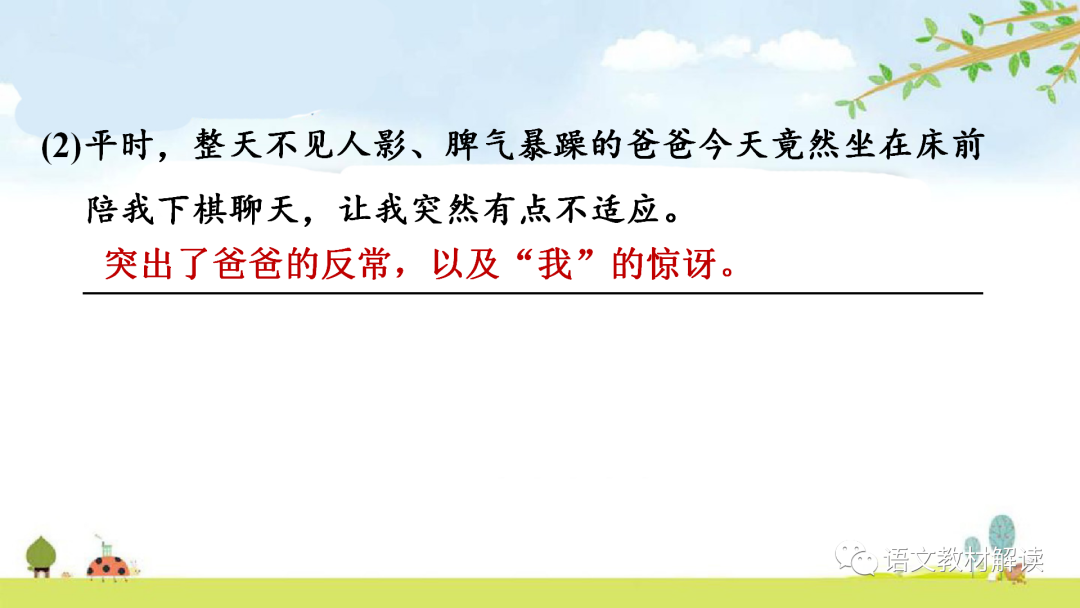 (2)平时，整天不见人影、脾气暴躁的爸爸今天竟然坐在床前陪我下棋聊天，让我突然有点不适应。

突出了爸爸的反常，以及“我”的惊讶。

语文教材解读